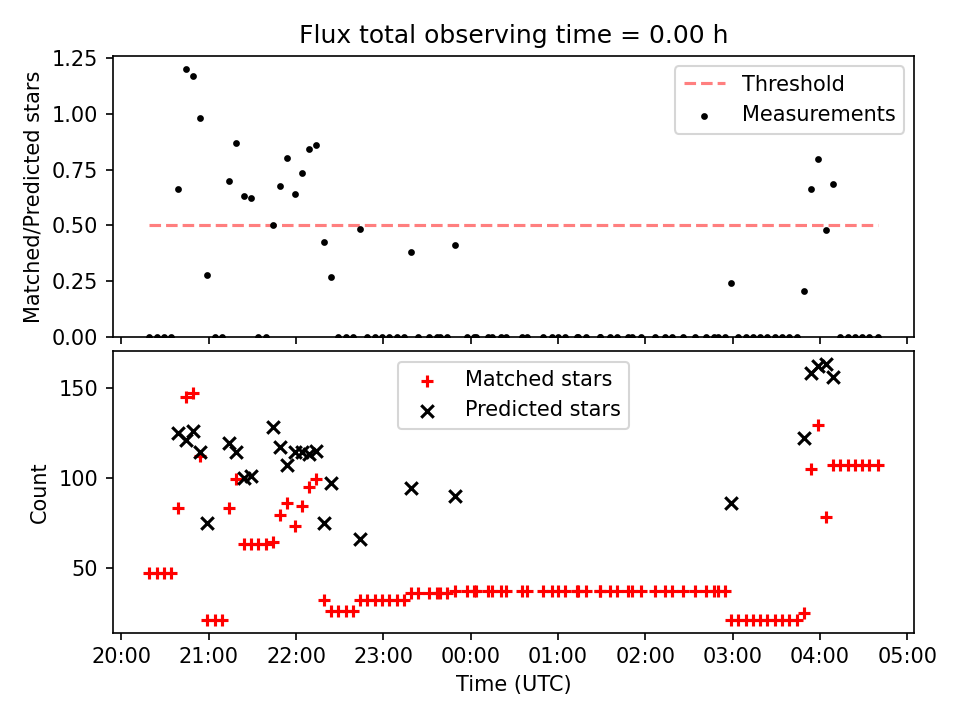 Flux total observing time = 0.00 h

Matched/Predicted stars

1.25
1.00
0.75
0.50
0.25
0.00

Threshold
Measurements

Count

150
100
50

Matched stars
Predicted stars

20:00 21:00 22:00 23:00 00:00 01:00 02:00 03:00 04:00 05:00

Time (UTC)